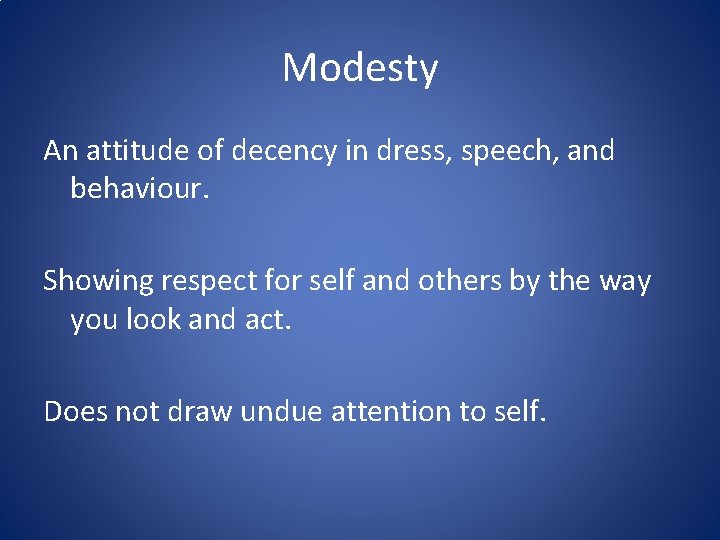 Modesty

An attitude of decency in dress, speech, and behaviour.

Showing respect for self and others by the way you look and act.

Does not draw undue attention to self.